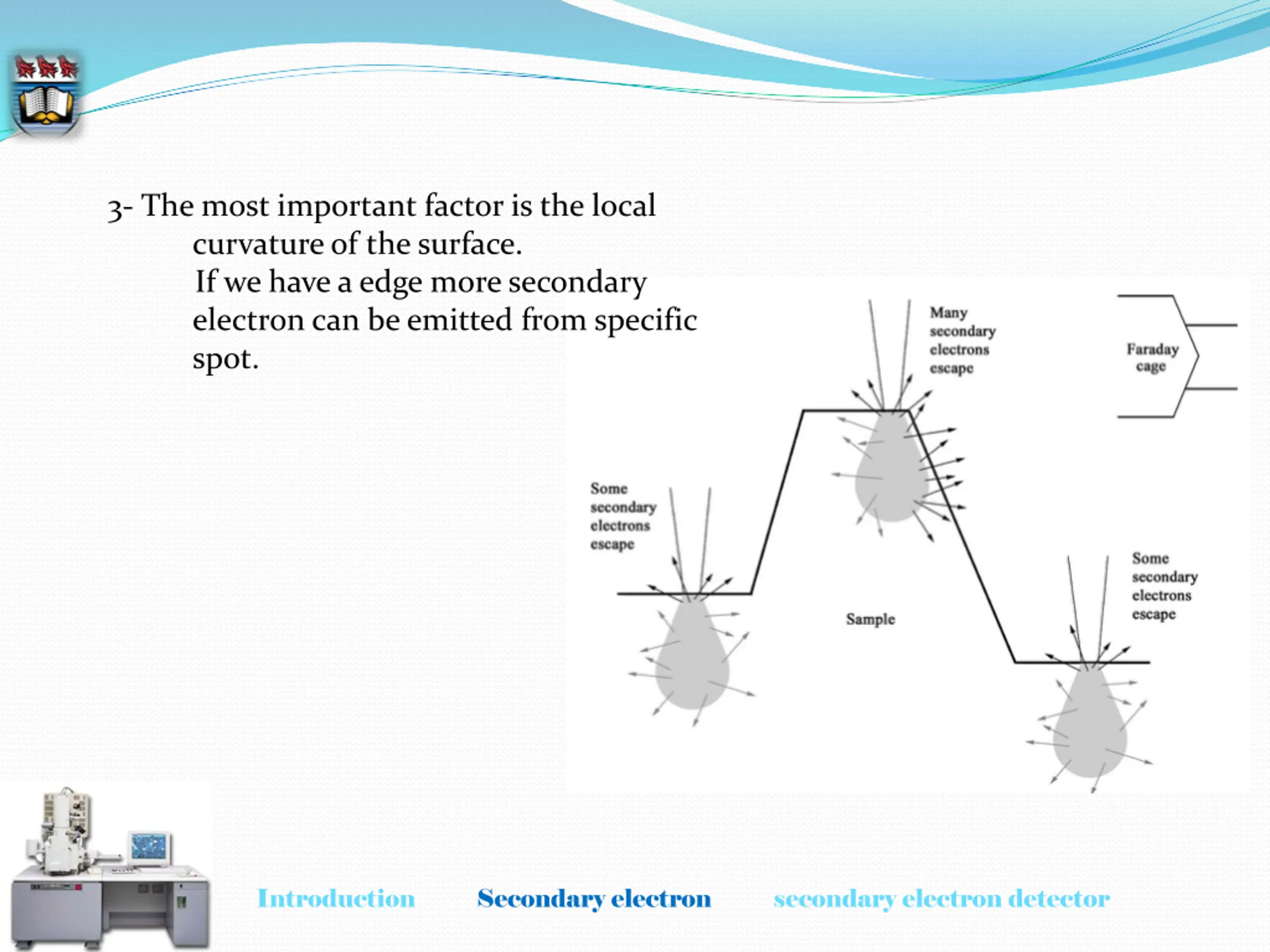 3- The most important factor is the local curvature of the surface.
If we have a edge more secondary electron can be emitted from specific spot.

Many secondary electrons escape

Faraday cage

Some secondary electrons escape

Sample

Some secondary electrons escape

Introduction Secondary electron secondary electron detector